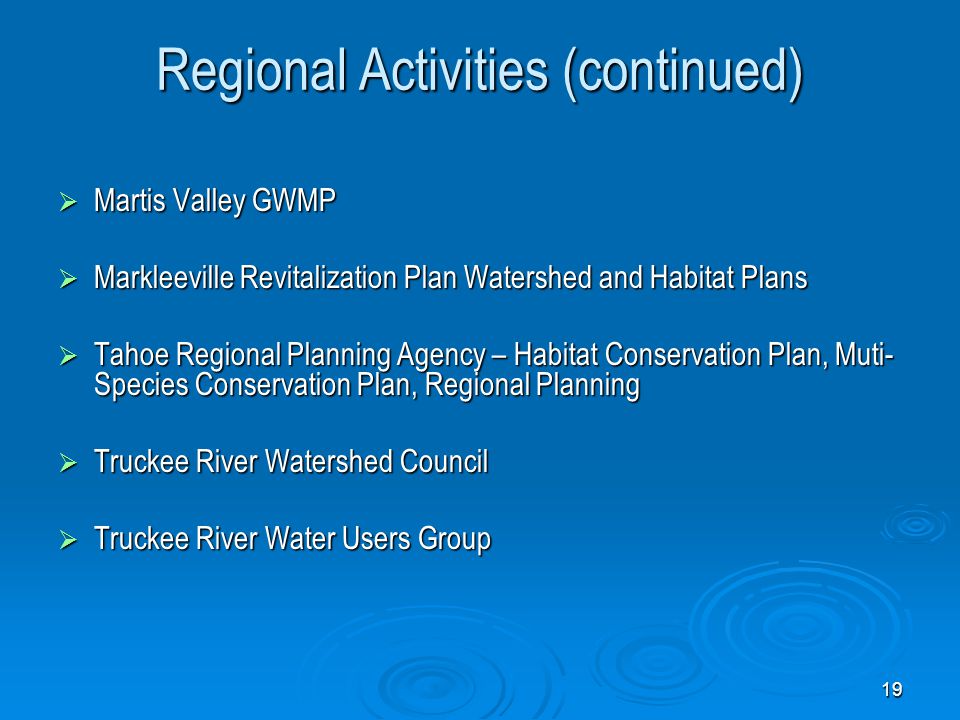 Regional Activities (continued)

➢ Martis Valley GWMP

➢ Markleeville Revitalization Plan Watershed and Habitat Plans

➢ Tahoe Regional Planning Agency – Habitat Conservation Plan, Muti-Species Conservation Plan, Regional Planning

➢ Truckee River Watershed Council

➢ Truckee River Water Users Group

19